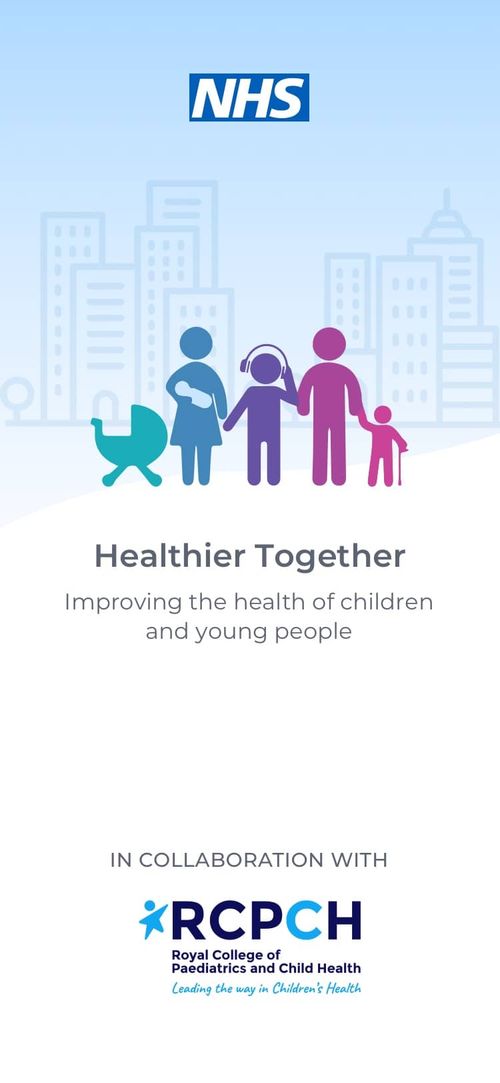 NHS

Healthier Together

Improving the health of children and young people

IN COLLABORATION WITH

RCPCH
Royal College of Paediatrics and Child Health
Leading the way in Children's Health